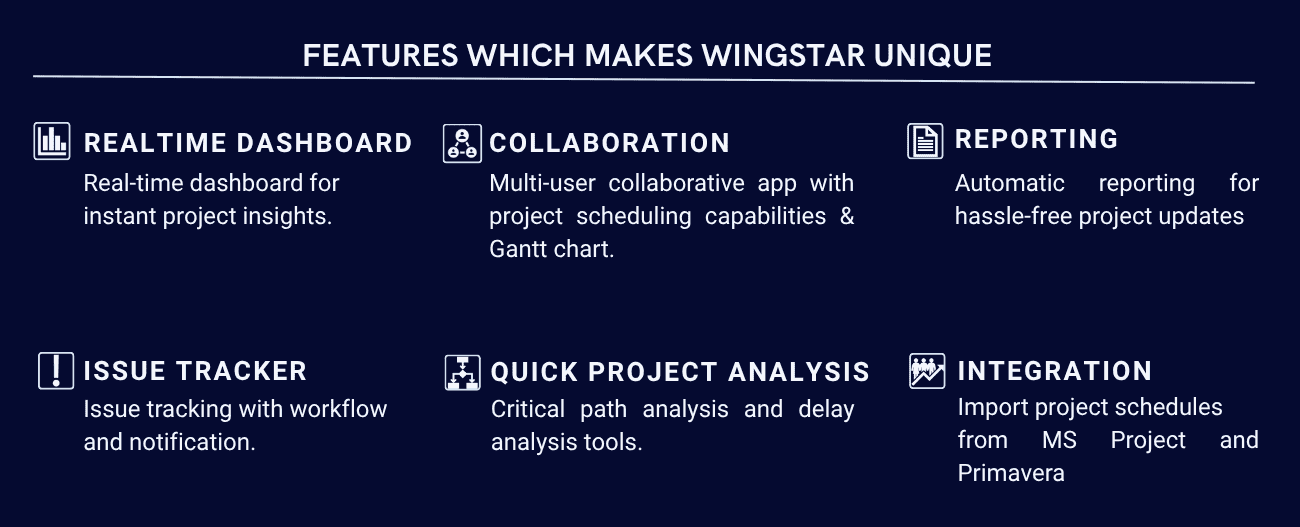 FEATURES WHICH MAKES WINGSTAR UNIQUE

REALTIME DASHBOARD
Real-time dashboard for instant project insights.

COLLABORATION
Multi-user collaborative app with project scheduling capabilities & Gantt chart.

REPORTING
Automatic reporting for hassle-free project updates

ISSUE TRACKER
Issue tracking with workflow and notification.

QUICK PROJECT ANALYSIS
Critical path analysis and delay analysis tools.

INTEGRATION
Import project schedules from MS Project and Primavera